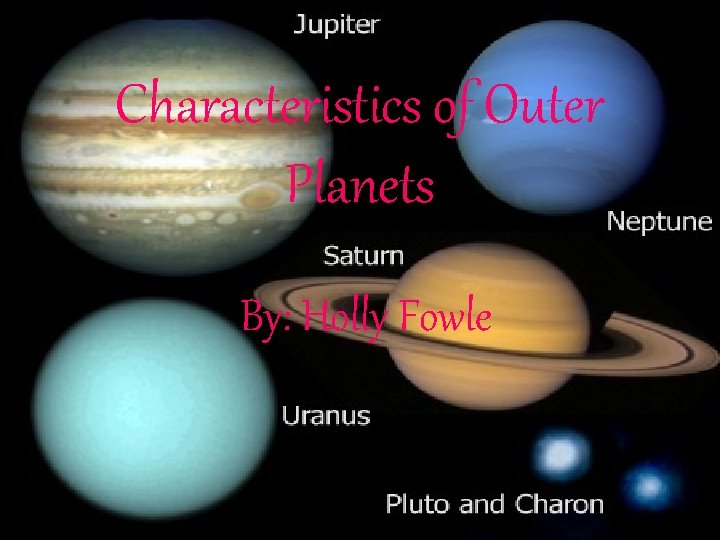 Jupiter

Characteristics of Outer Planets

Neptune

Saturn

By: Holly Fowle

Uranus

Pluto and Charon